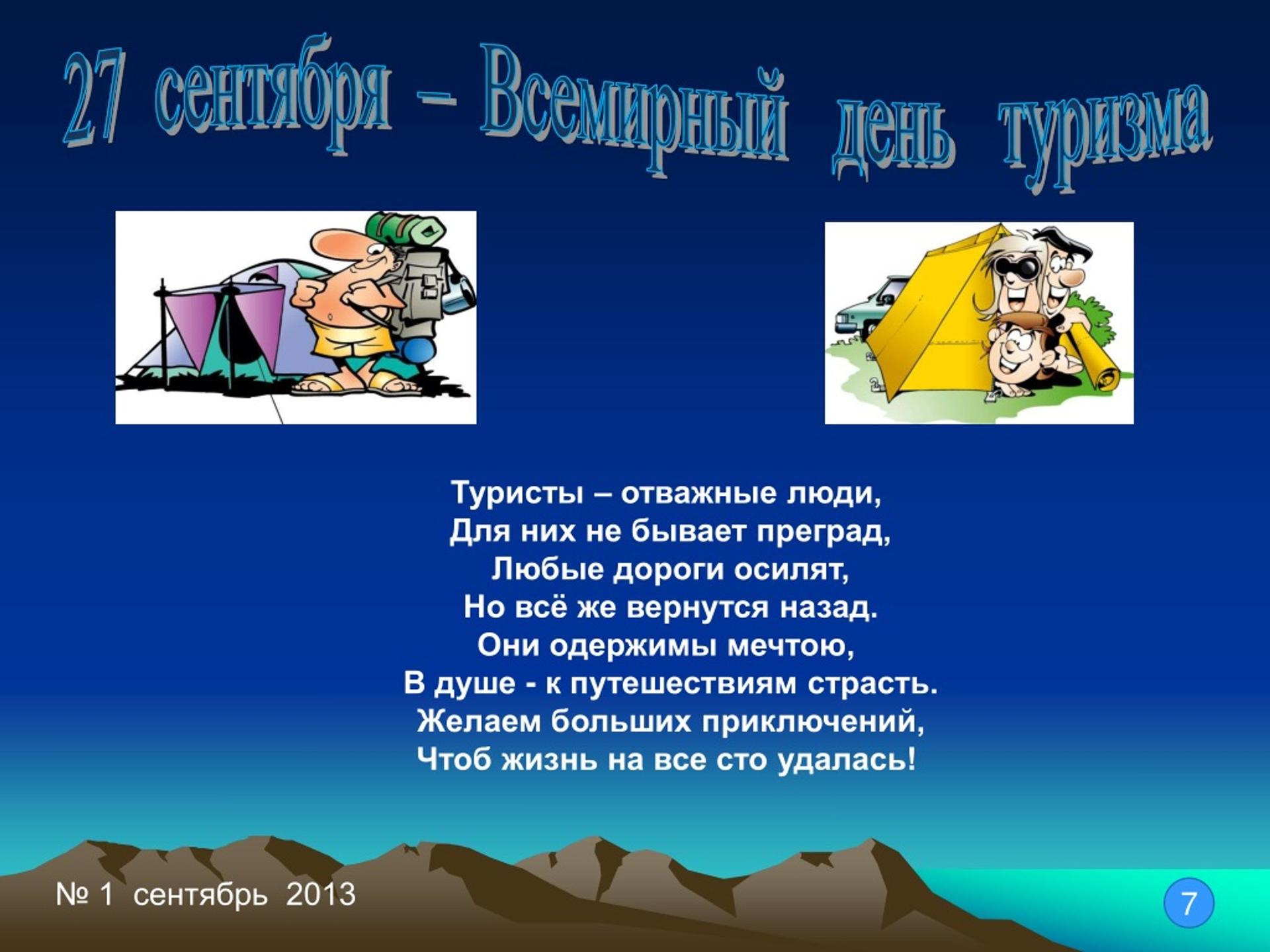 27 сентября – Всемирный день туризма

Туристы – отважные люди,
Для них не бывает преград,
Любые дороги осилят,
Но всё же вернутся назад.
Они одержимы мечтою,
В душе - к путешествиям страсть.
Желаем больших приключений,
Чтоб жизнь на все сто удалась!

№ 1 сентябрь 2013

7